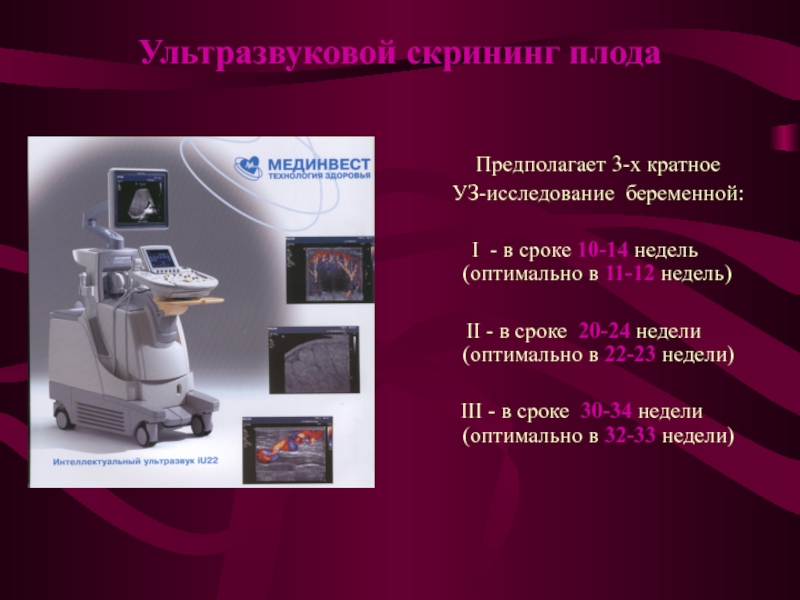 Ультразвуковой скрининг плода

МЕДИНВЕСТ
ТЕХНОЛОГИЯ ЗДОРОВЬЯ

Интеллектуальный ультразвук iU22

Предполагает 3-х кратное УЗ-исследование беременной:

I - в сроке 10-14 недель (оптимально в 11-12 недель)

II - в сроке 20-24 недели (оптимально в 22-23 недели)

III - в сроке 30-34 недели (оптимально в 32-33 недели)